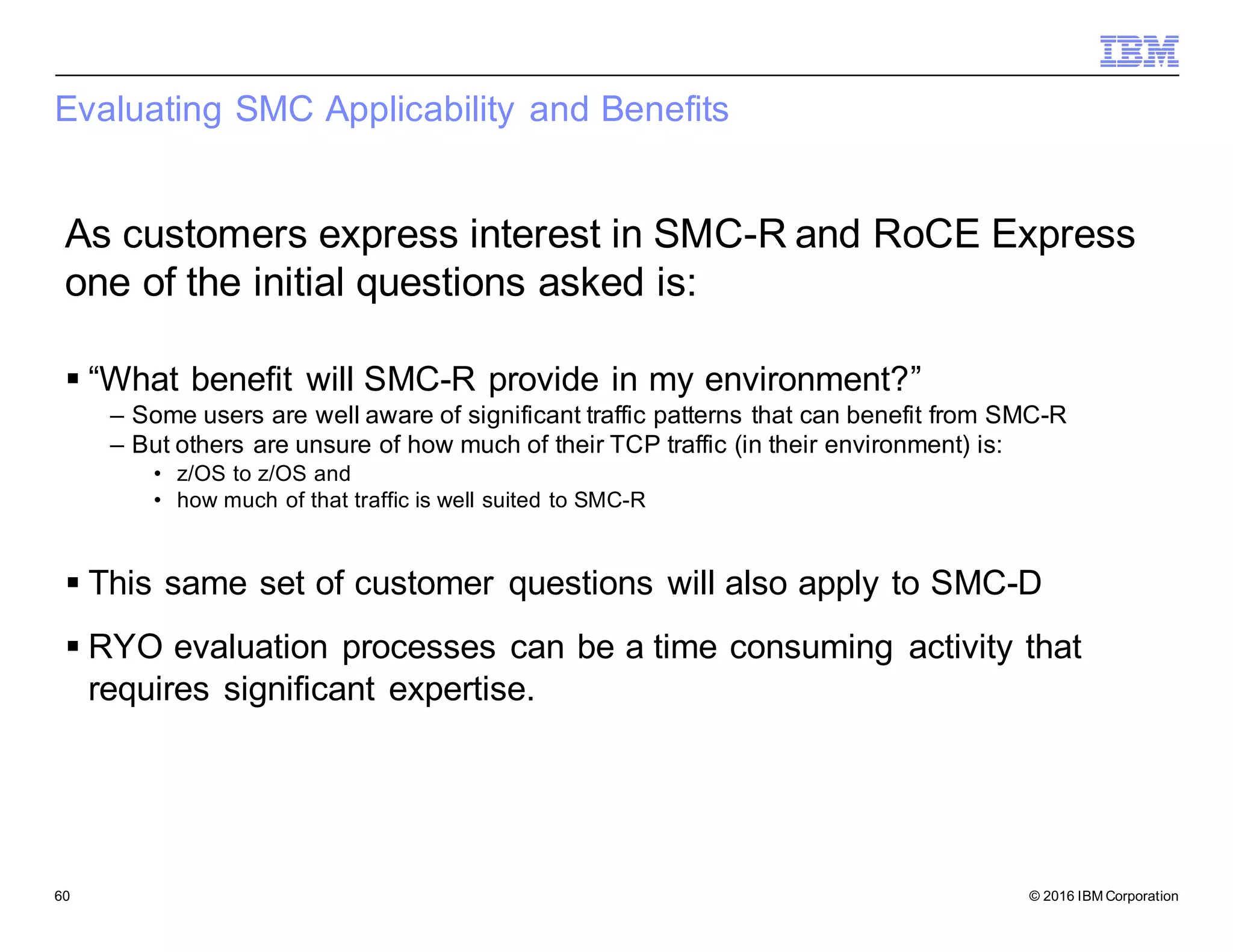 IBM

Evaluating SMC Applicability and Benefits

As customers express interest in SMC-R and RoCE Express one of the initial questions asked is:

▪ “What benefit will SMC-R provide in my environment?”
– Some users are well aware of significant traffic patterns that can benefit from SMC-R
– But others are unsure of how much of their TCP traffic (in their environment) is:
• z/OS to z/OS and
• how much of that traffic is well suited to SMC-R

▪ This same set of customer questions will also apply to SMC-D

▪ RYO evaluation processes can be a time consuming activity that requires significant expertise.

60

© 2016 IBM Corporation